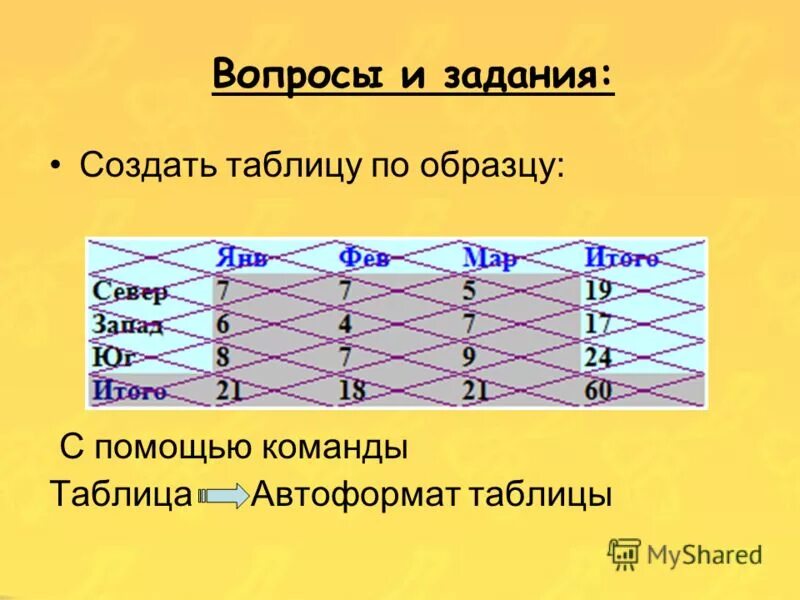 Вопросы и задания:

• Создать таблицу по образцу:

|  | Янв | Фев | Мар | Итого |
|---|---|---|---|---|
| Север | 7 | 7 | 5 | 19 |
| Запад | 6 | 4 | 7 | 17 |
| Юг | 8 | 7 | 9 | 24 |
| Итого | 21 | 18 | 21 | 60 |

С помощью команды
Таблица Автоформат таблицы

MyShared